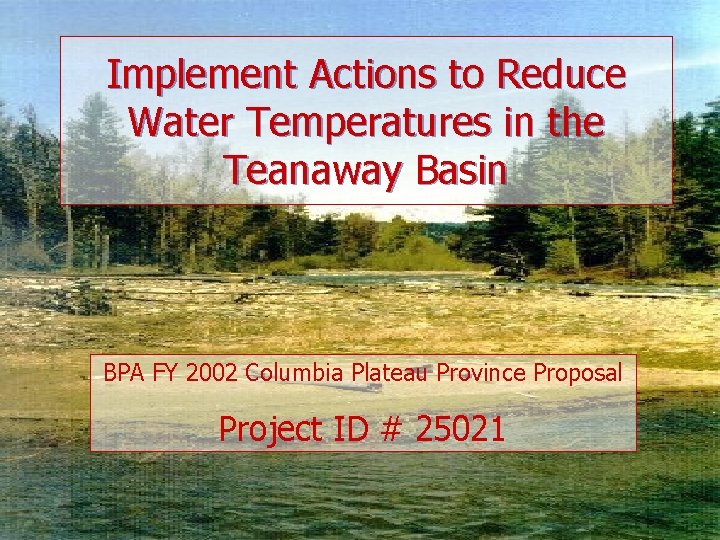 Implement Actions to Reduce Water Temperatures in the Teanaway Basin

BPA FY 2002 Columbia Plateau Province Proposal

Project ID # 25021